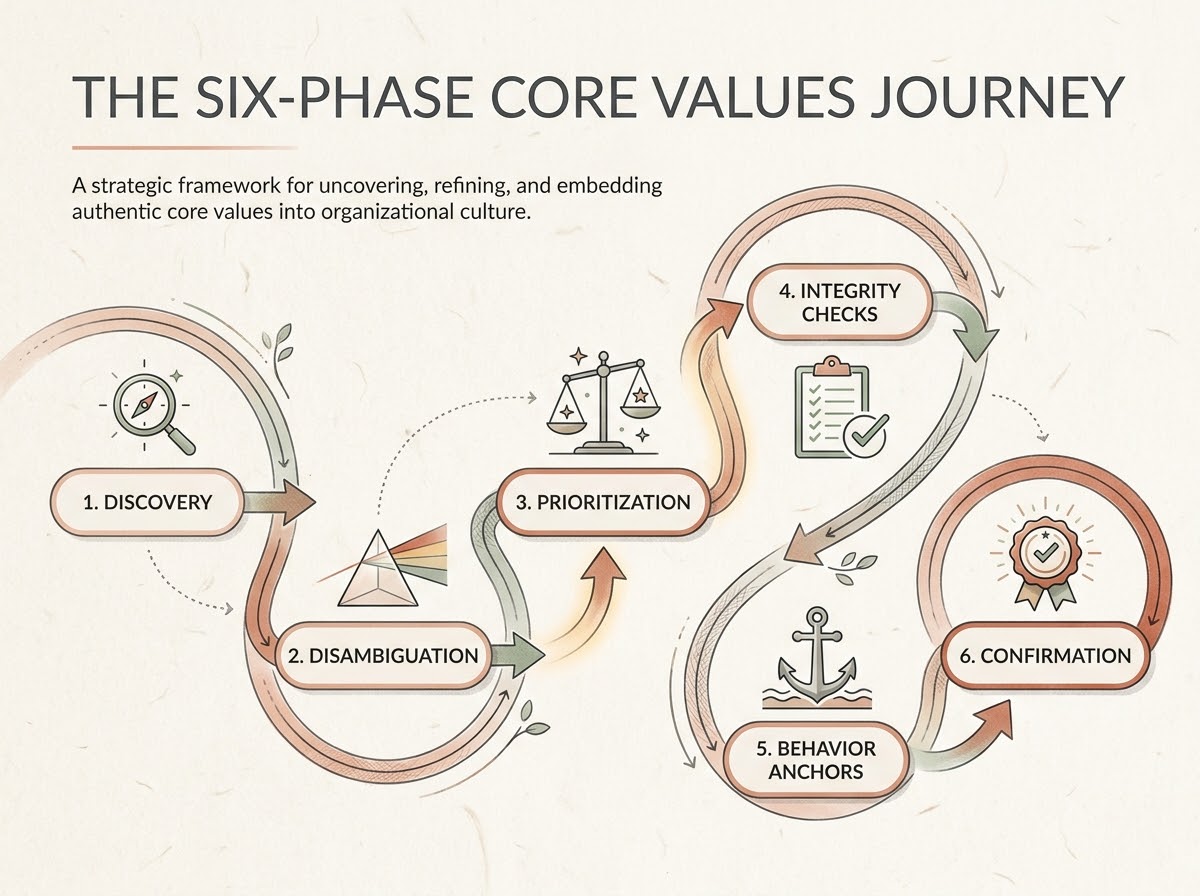 THE SIX-PHASE CORE VALUES JOURNEY

A strategic framework for uncovering, refining, and embedding authentic core values into organizational culture.

1. DISCOVERY

2. DISAMBIGUATION

3. PRIORITIZATION

4. INTEGRITY CHECKS

5. BEHAVIOR ANCHORS

6. CONFIRMATION